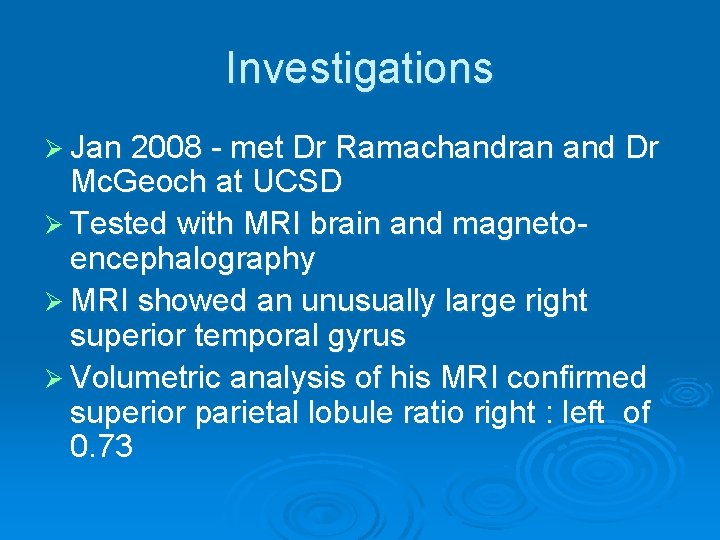 Investigations

➢ Jan 2008 - met Dr Ramachandran and Dr McGeoch at UCSD

➢ Tested with MRI brain and magneto-encephalography

➢ MRI showed an unusually large right superior temporal gyrus

➢ Volumetric analysis of his MRI confirmed superior parietal lobule ratio right : left of 0.73